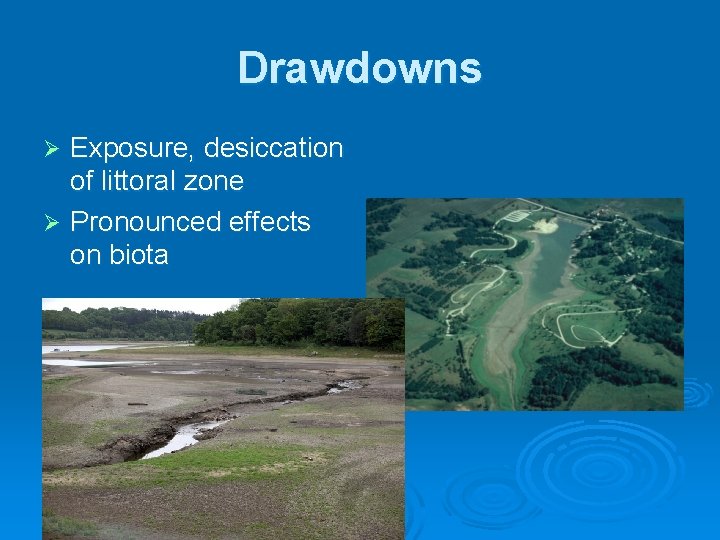 Drawdowns

➢ Exposure, desiccation of littoral zone

➢ Pronounced effects on biota